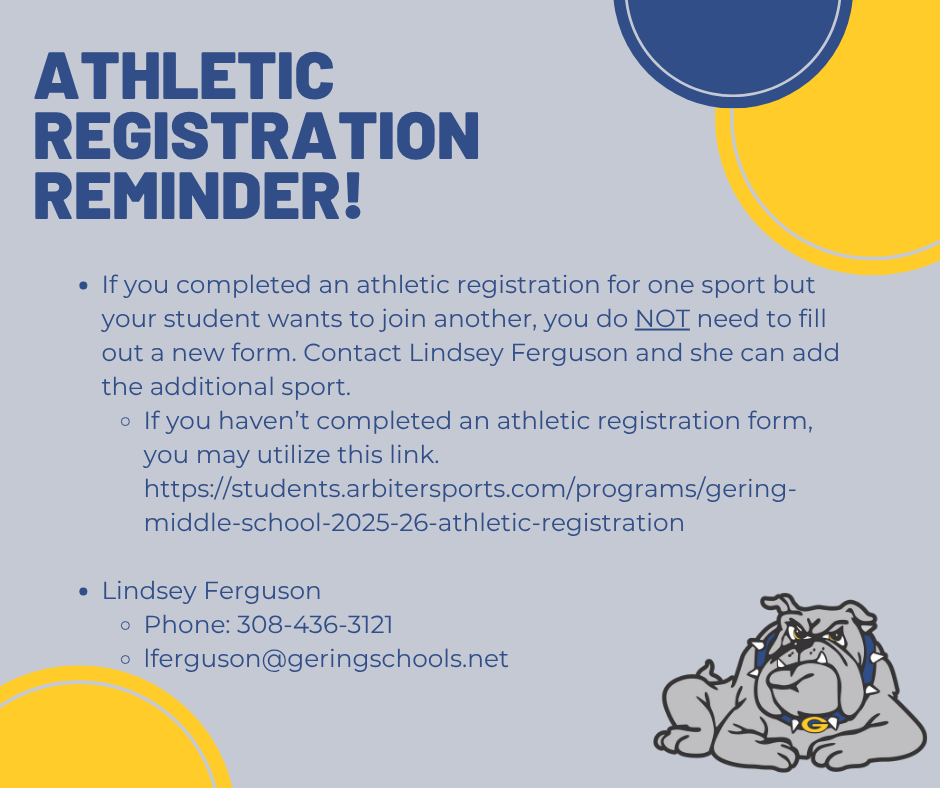 ATHLETIC REGISTRATION REMINDER!

- If you completed an athletic registration for one sport but your student wants to join another, you do NOT need to fill out a new form. Contact Lindsey Ferguson and she can add the additional sport.
  - If you haven't completed an athletic registration form, you may utilize this link. https://students.arbitersports.com/programs/gering-middle-school-2025-26-athletic-registration

- Lindsey Ferguson
  - Phone: 308-436-3121
  - lferguson@geringschools.net

G